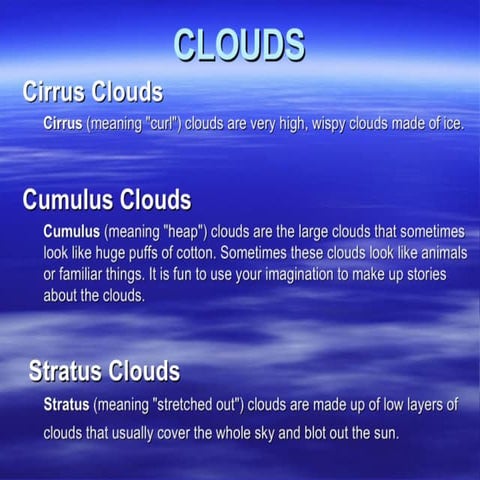 CLOUDS

Cirrus Clouds

Cirrus (meaning "curl") clouds are very high, wispy clouds made of ice.

Cumulus Clouds

Cumulus (meaning "heap") clouds are the large clouds that sometimes look like huge puffs of cotton. Sometimes these clouds look like animals or familiar things. It is fun to use your imagination to make up stories about the clouds.

Stratus Clouds

Stratus (meaning "stretched out") clouds are made up of low layers of clouds that usually cover the whole sky and blot out the sun.